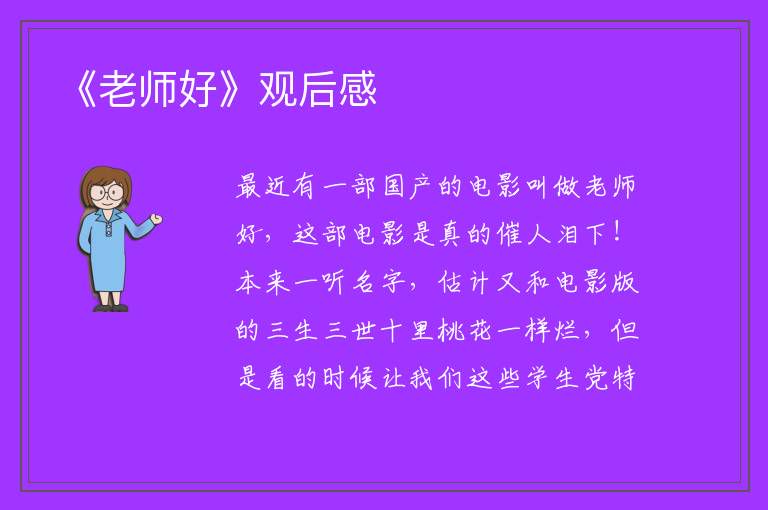 《老师好》观后感

最近有一部国产的电影叫做老师好，这部电影是真的催人泪下！本来一听名字，估计又和电影版的三生三世十里桃花一样烂，但是看的时候让我们这些学生党特